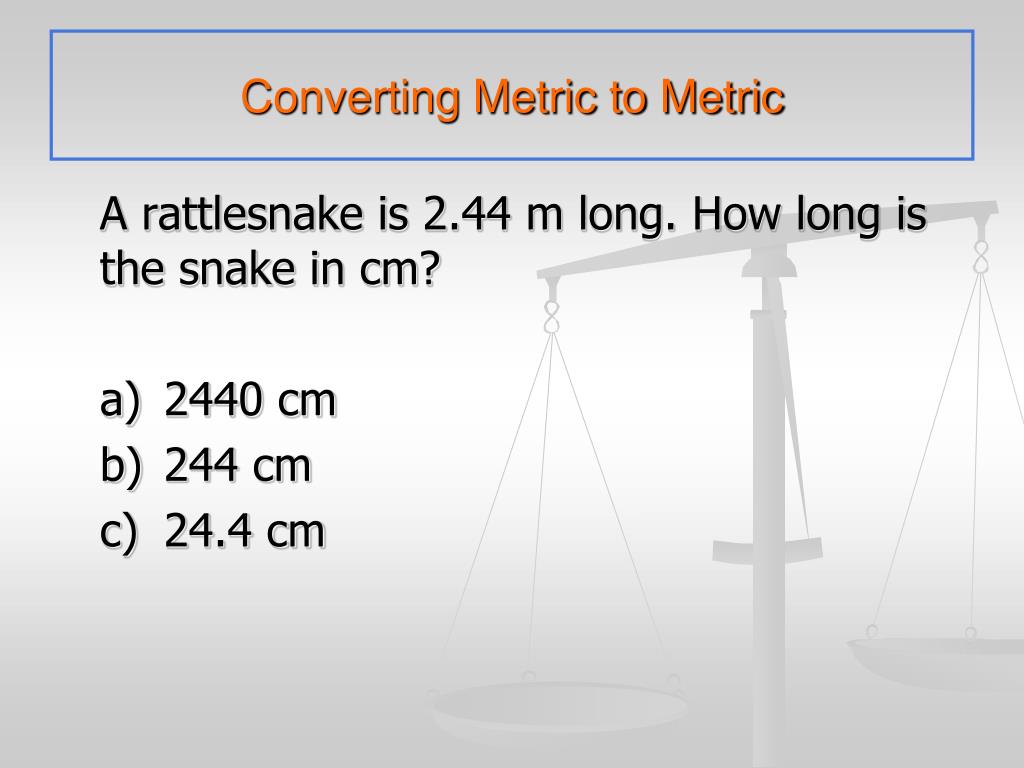 Converting Metric to Metric

A rattlesnake is 2.44 m long. How long is the snake in cm?

a) 2440 cm
b) 244 cm
c) 24.4 cm